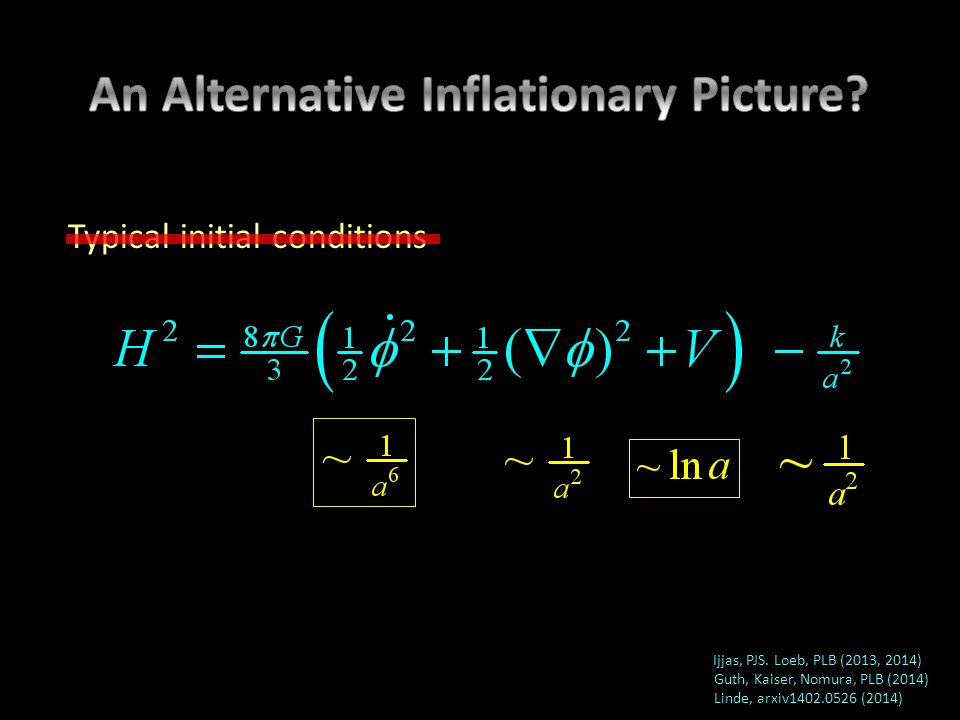 An Alternative Inflationary Picture?

Typical initial conditions

$H^2 = \frac{8\pi G}{3}\left(\frac{1}{2}\dot{\phi}^2 + \frac{1}{2}(\nabla\phi)^2 + V\right) - \frac{k}{a^2}$

$\sim \frac{1}{a^6}$ $\sim \frac{1}{a^2}$ $\sim \ln a$ $\sim \frac{1}{a^2}$

Ijjas, PJS. Loeb, PLB (2013, 2014)
Guth, Kaiser, Nomura, PLB (2014)
Linde, arxiv1402.0526 (2014)